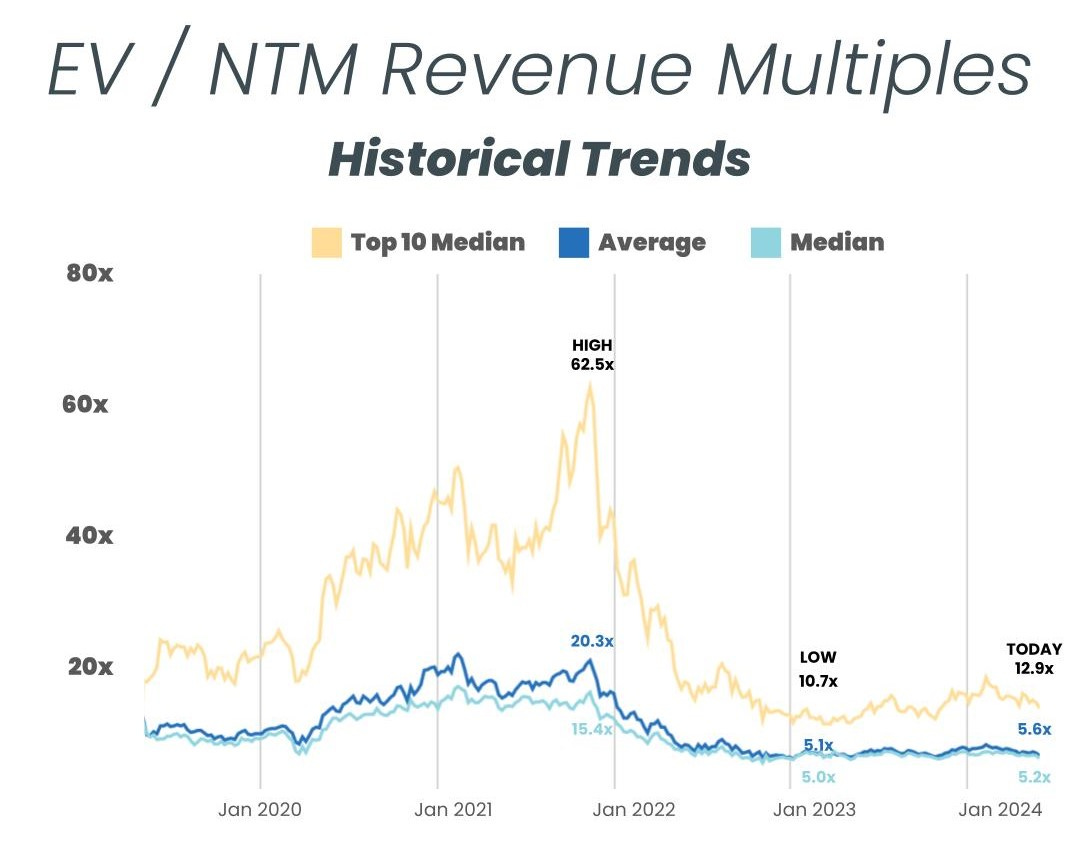 EV / NTM Revenue Multiples
Historical Trends

Top 10 Median Average Median

80x
60x
40x
20x

HIGH
62.5x

20.3x
15.4x

LOW
10.7x

5.1x
5.0x

TODAY
12.9x

5.6x
5.2x

Jan 2020 Jan 2021 Jan 2022 Jan 2023 Jan 2024